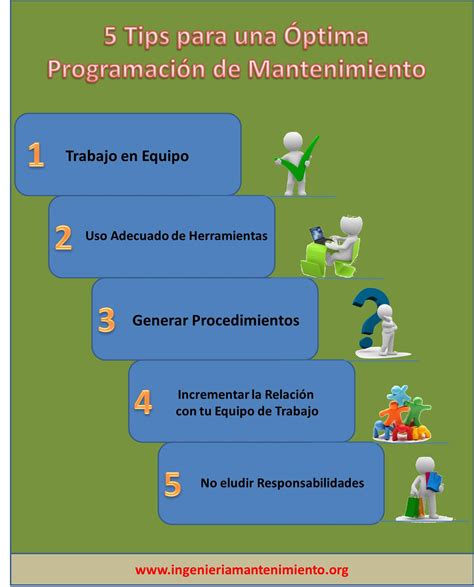 5 Tips para una Óptima Programación de Mantenimiento

1 Trabajo en Equipo

2 Uso Adecuado de Herramientas

3 Generar Procedimientos

4 Incrementar la Relación con tu Equipo de Trabajo

5 No eludir Responsabilidades

www.ingenieriamantenimiento.org